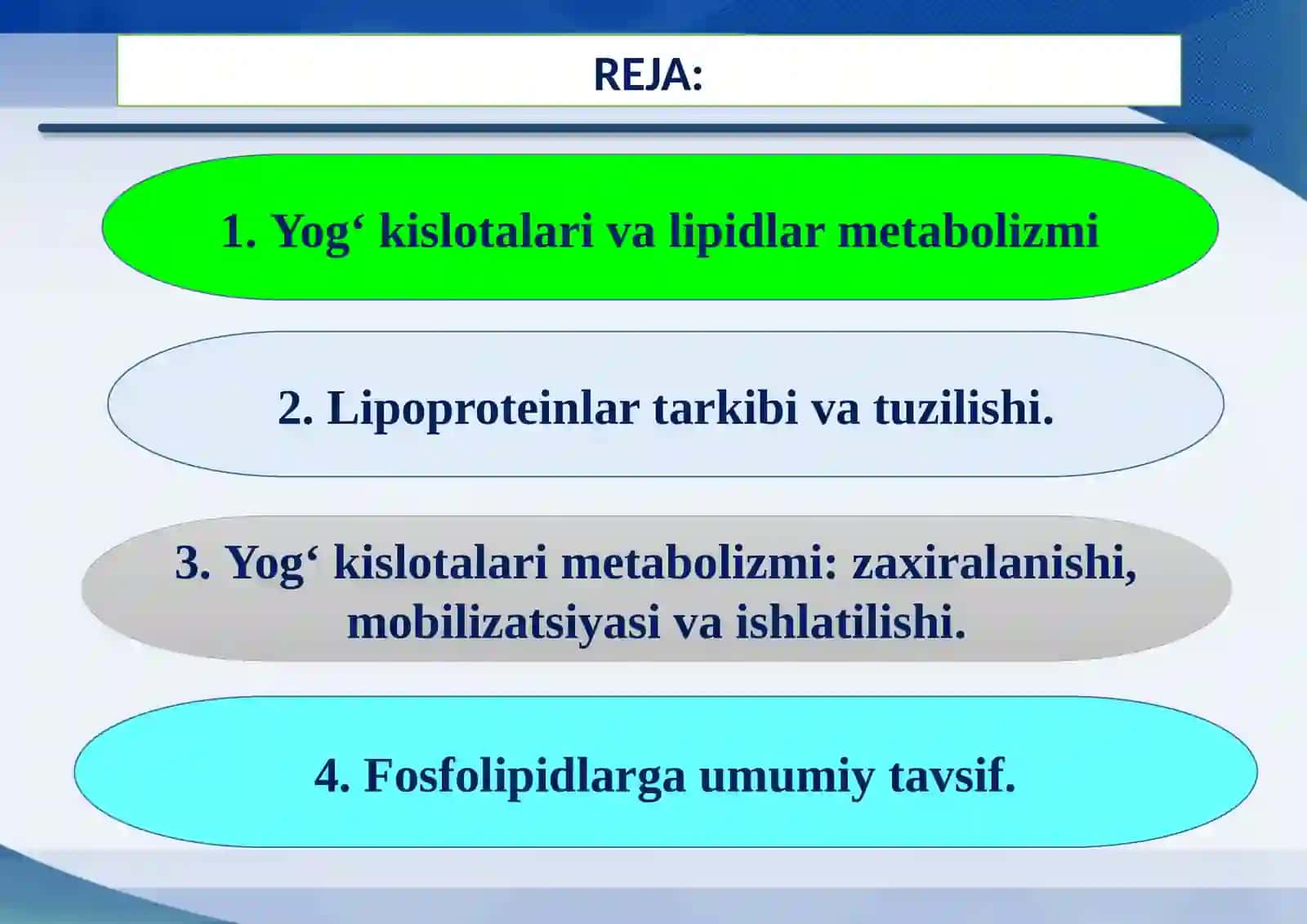 REJA:

1. Yog‘ kislotalari va lipidlar metabolizmi

2. Lipoproteinlar tarkibi va tuzilishi.

3. Yog‘ kislotalari metabolizmi: zaxiralanishi, mobilizatsiyasi va ishlatilishi.

4. Fosfolipidlarga umumiy tavsif.